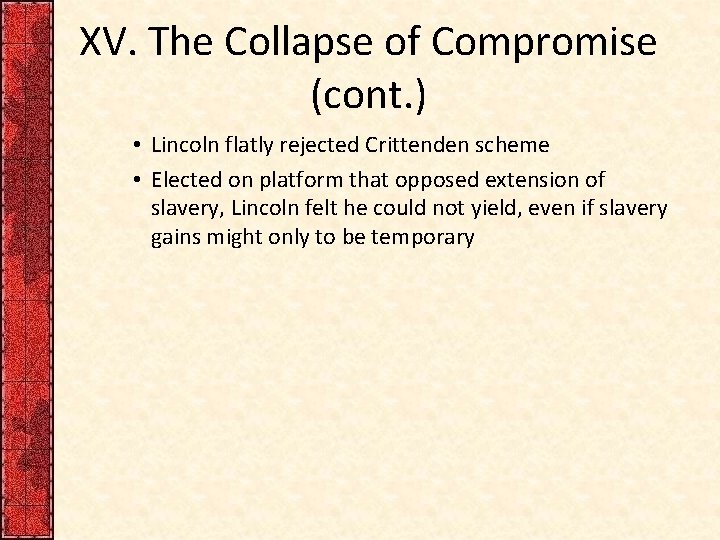 XV. The Collapse of Compromise (cont.)

• Lincoln flatly rejected Crittenden scheme
• Elected on platform that opposed extension of slavery, Lincoln felt he could not yield, even if slavery gains might only to be temporary